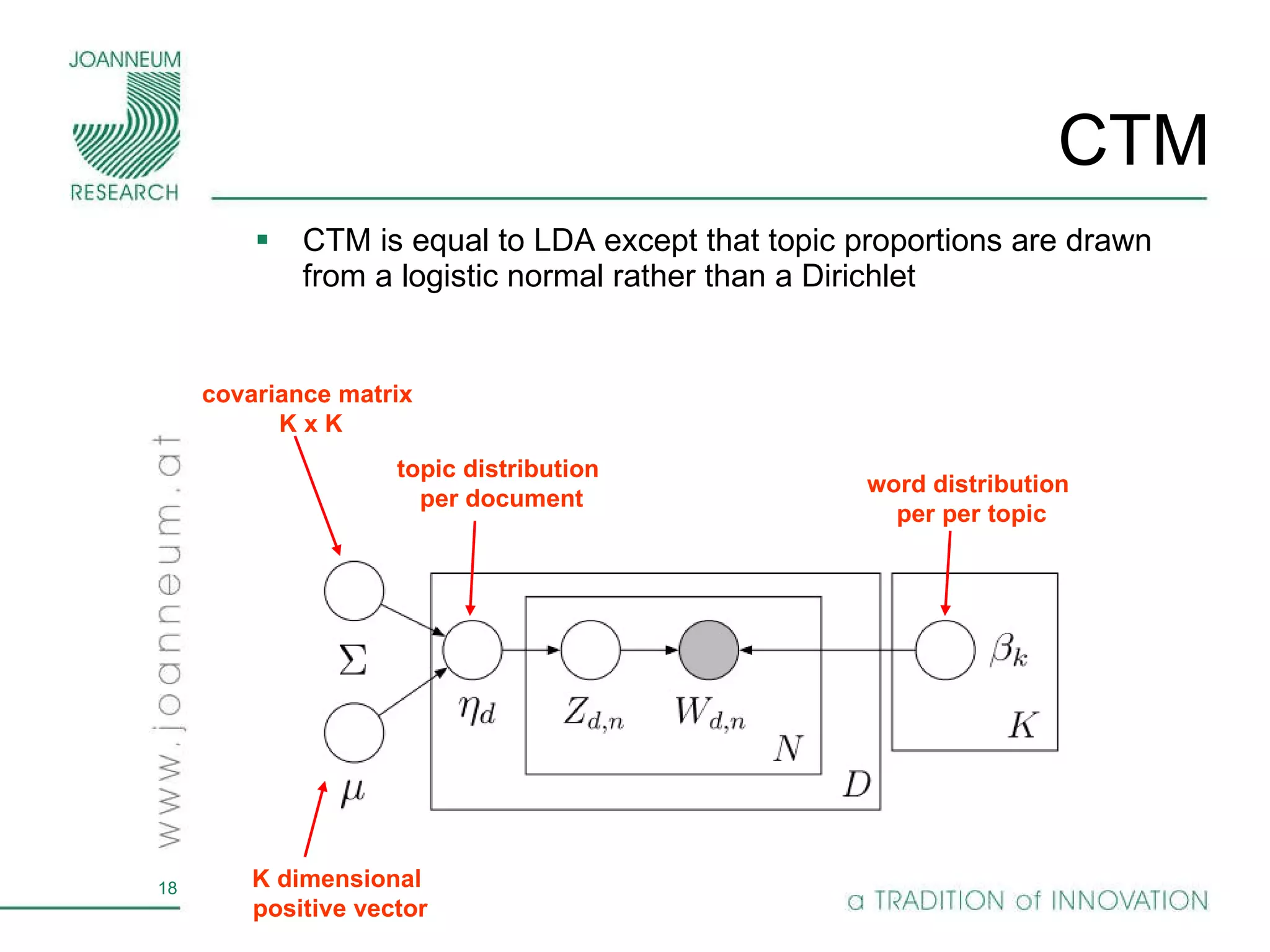 JOANNEUM RESEARCH

CTM

▪ CTM is equal to LDA except that topic proportions are drawn from a logistic normal rather than a Dirichlet

covariance matrix K x K

topic distribution per document

word distribution per per topic

$\Sigma$

$\mu$

$\eta_d$

$Z_{d,n}$

$W_{d,n}$

$N$

$D$

$\beta_k$

$K$

K dimensional positive vector

www.joanneum.at

18

a TRADITION of INNOVATION